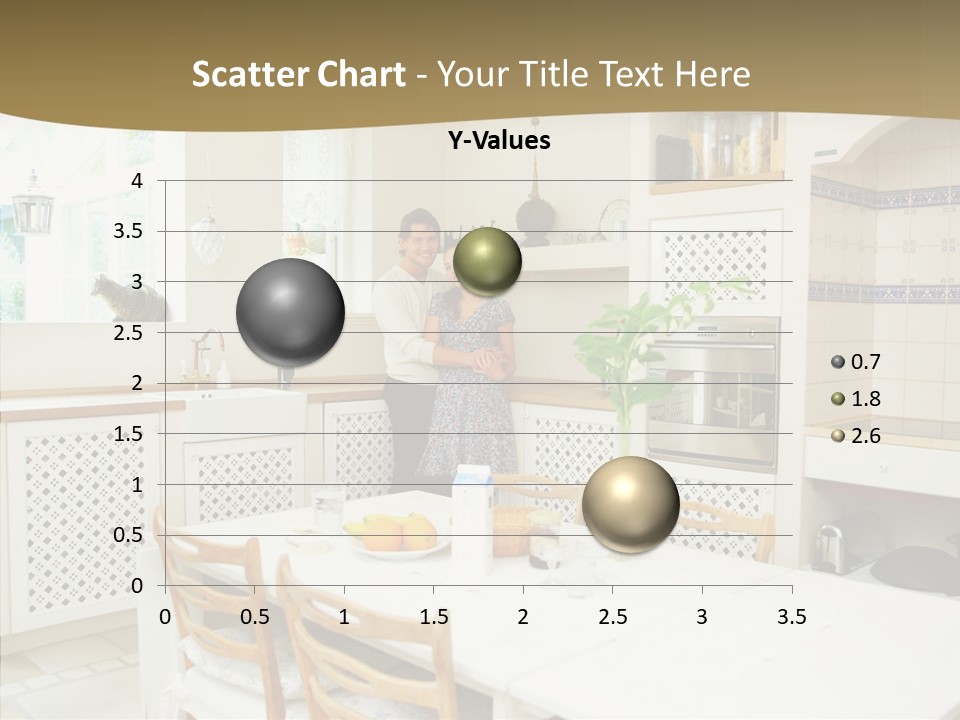 Scatter Chart - Your Title Text Here

Y-Values

4
3.5
3
2.5
2
1.5
1
0.5
0

0 0.5 1 1.5 2 2.5 3 3.5

0.7
1.8
2.6